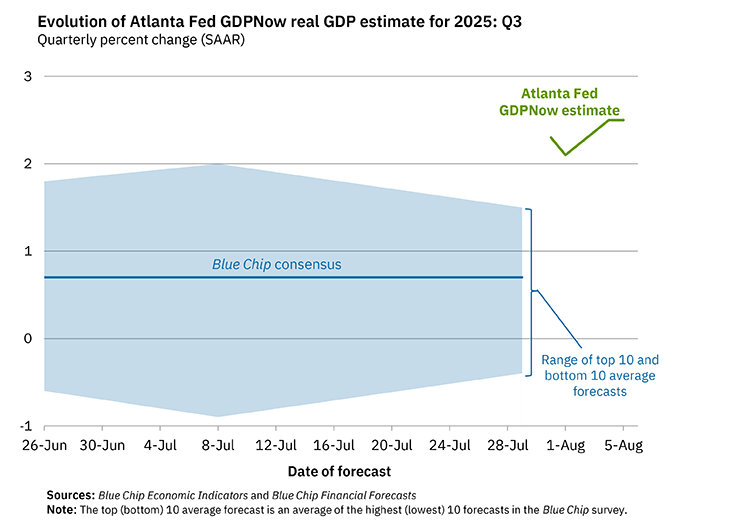 Evolution of Atlanta Fed GDPNow real GDP estimate for 2025: Q3
Quarterly percent change (SAAR)

3
2
1
0
-1

Atlanta Fed GDPNow estimate

Blue Chip consensus

Range of top 10 and bottom 10 average forecasts

26-Jun 30-Jun 4-Jul 8-Jul 12-Jul 16-Jul 20-Jul 24-Jul 28-Jul 1-Aug 5-Aug

Date of forecast

Sources: Blue Chip Economic Indicators and Blue Chip Financial Forecasts
Note: The top (bottom) 10 average forecast is an average of the highest (lowest) 10 forecasts in the Blue Chip survey.